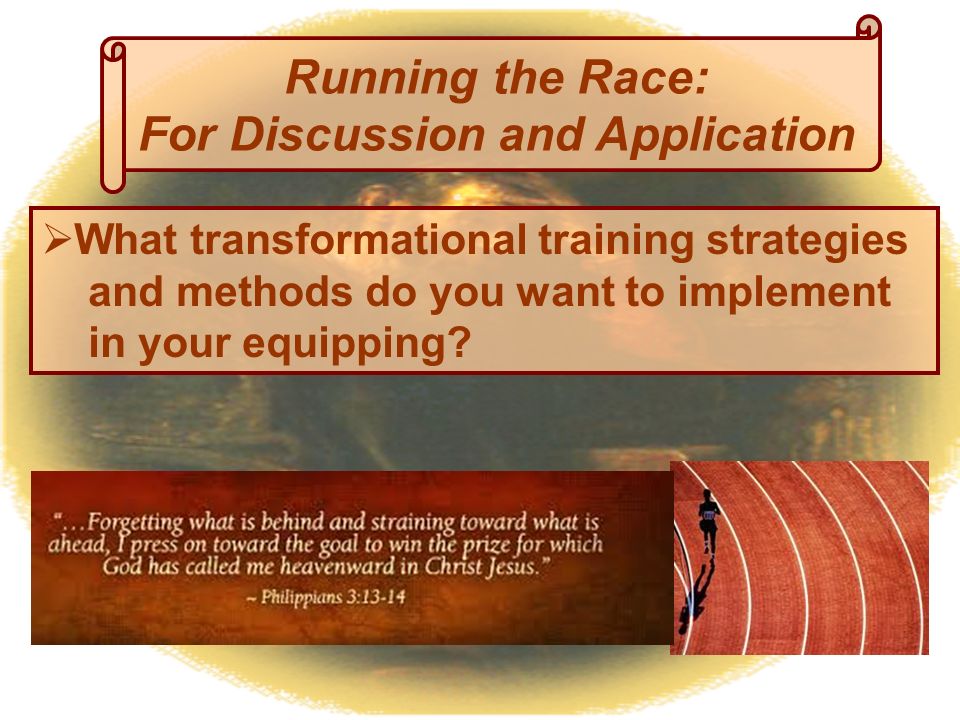 Running the Race:
For Discussion and Application

➢What transformational training strategies and methods do you want to implement in your equipping?

"…Forgetting what is behind and straining toward what is ahead, I press on toward the goal to win the prize for which God has called me heavenward in Christ Jesus."
~ Philippians 3:13-14